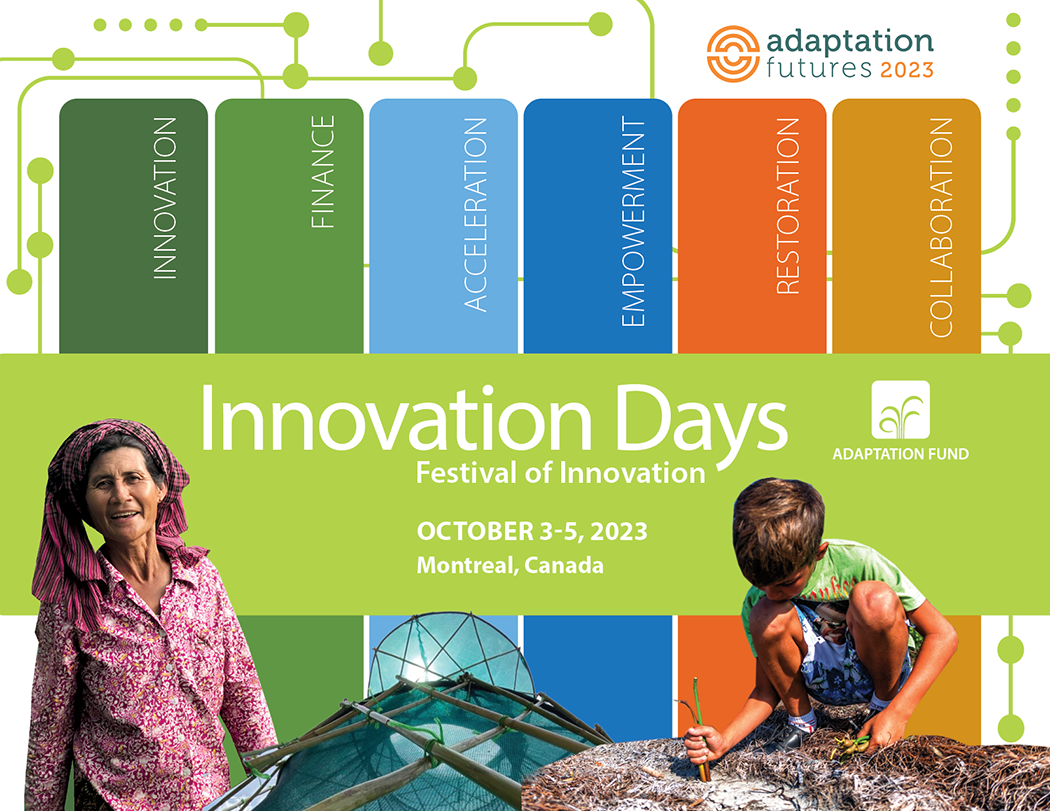 adaptation futures 2023

INNOVATION

FINANCE

ACCELERATION

EMPOWERMENT

RESTORATION

COLLABORATION

Innovation Days
Festival of Innovation

ADAPTATION FUND

OCTOBER 3-5, 2023
Montreal, Canada